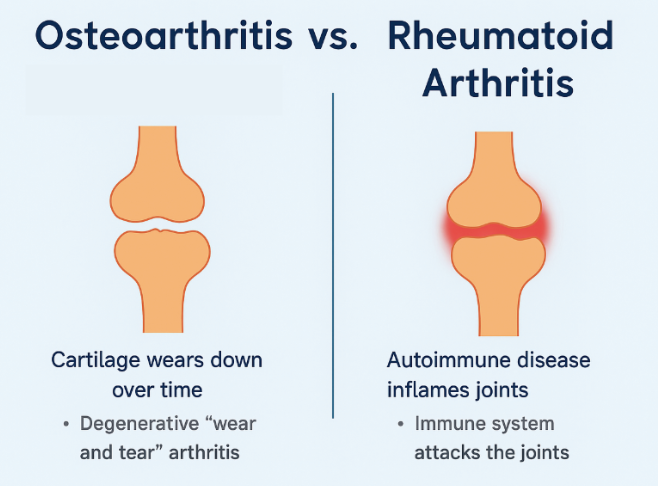 Osteoarthritis vs. Rheumatoid Arthritis

Cartilage wears down over time

• Degenerative “wear and tear” arthritis

Autoimmune disease inflames joints

• Immune system attacks the joints